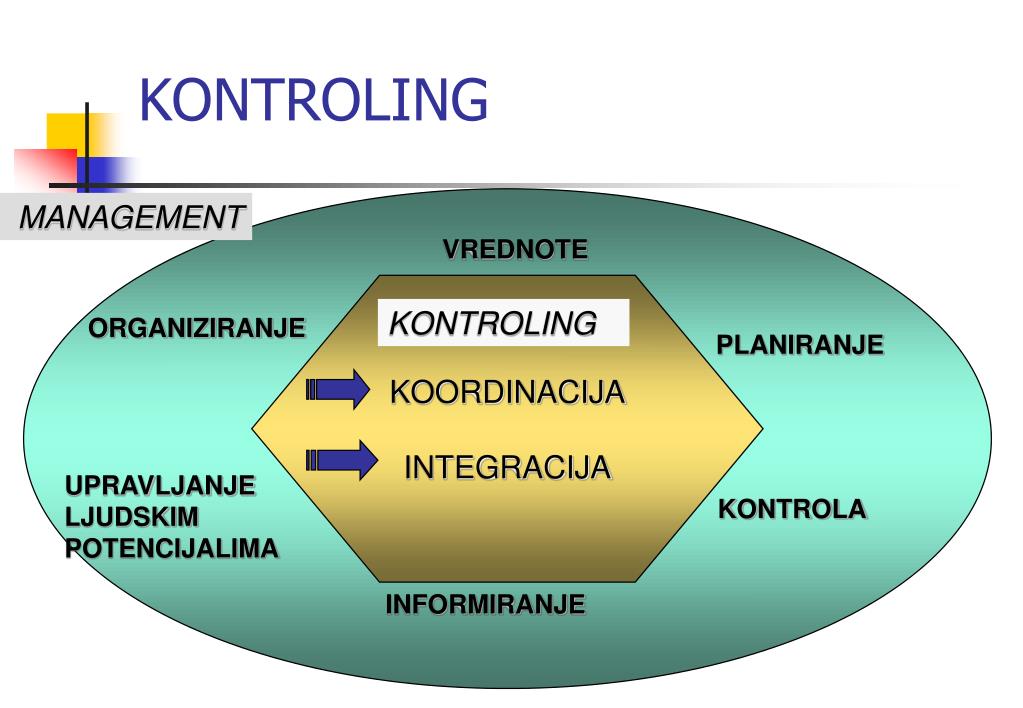 KONTROLING

MANAGEMENT

VREDNOTE

ORGANIZIRANJE

KONTROLING

PLANIRANJE

KOORDINACIJA

INTEGRACIJA

UPRAVLJANJE LJUDSKIM POTENCIJALIMA

KONTROLA

INFORMIRANJE